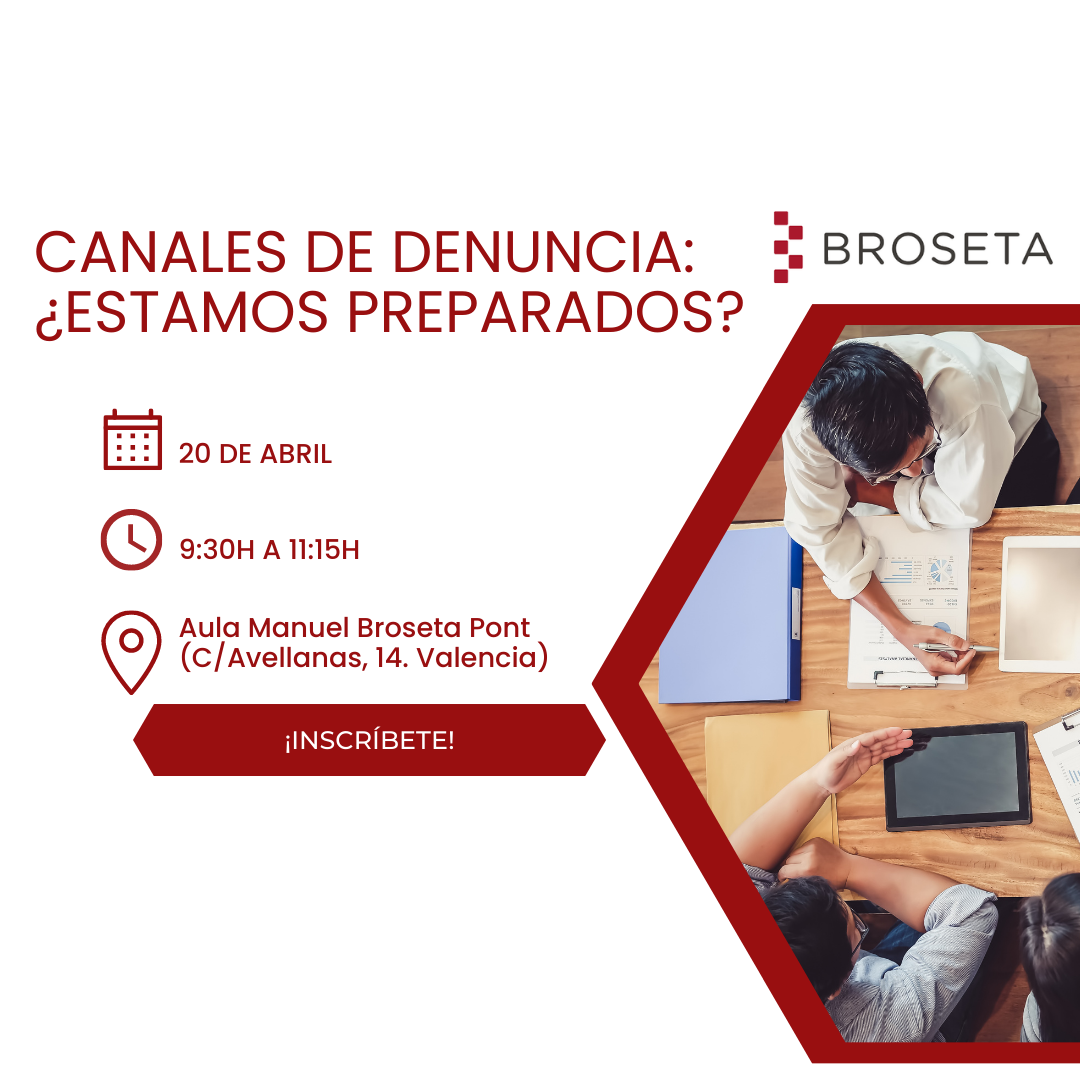 CANALES DE DENUNCIA: ¿ESTAMOS PREPARADOS?

BROSETA

20 DE ABRIL

9:30H A 11:15H

Aula Manuel Broseta Pont (C/Avellanas, 14. Valencia)

¡INSCRÍBETE!